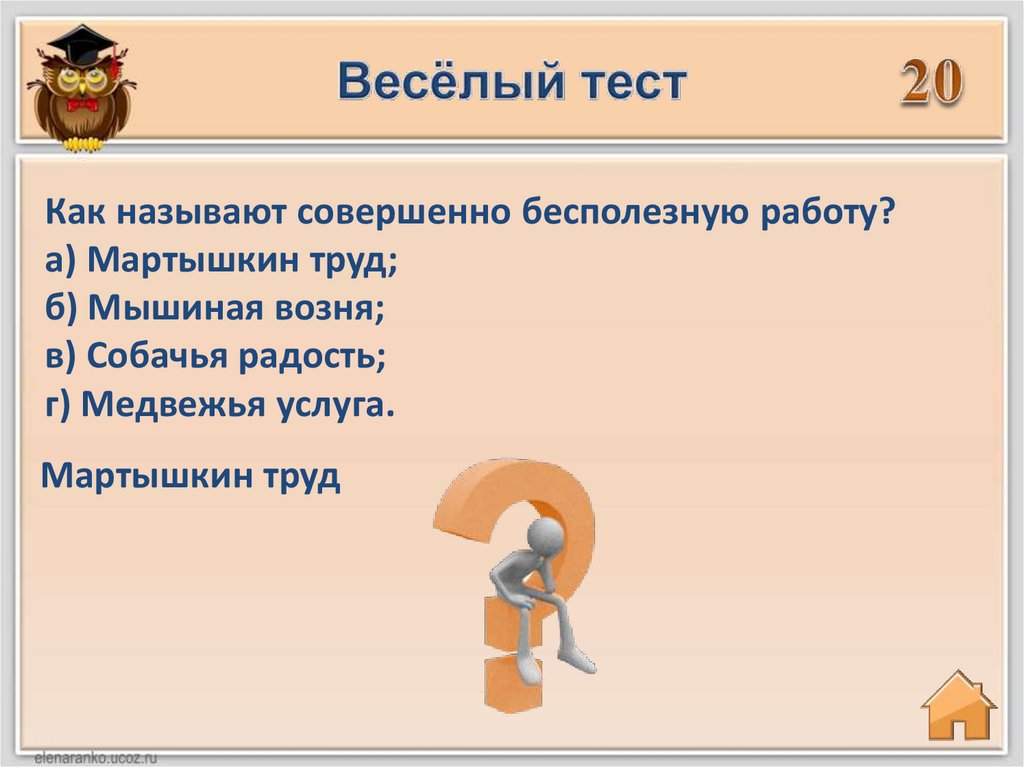 Весёлый тест

20

Как называют совершенно бесполезную работу?
а) Мартышкин труд;
б) Мышиная возня;
в) Собачья радость;
г) Медвежья услуга.

Мартышкин труд

elenaranko.ucoz.ru